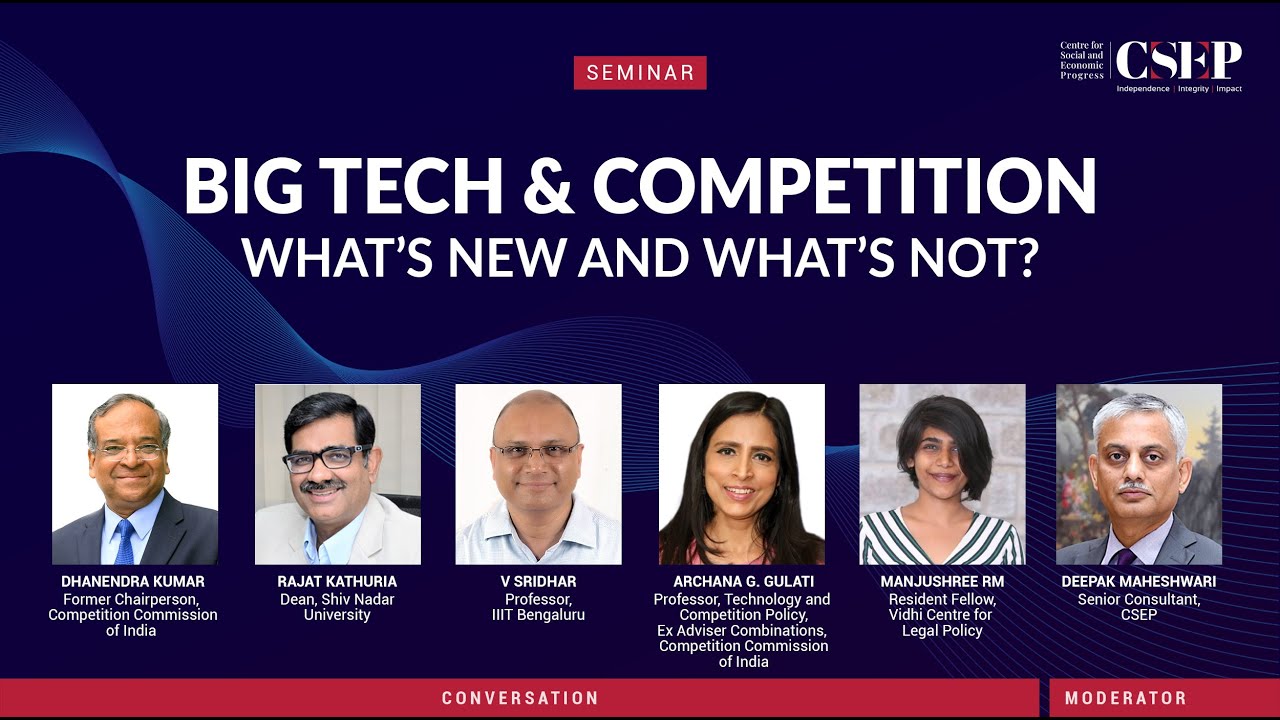 SEMINAR

Centre for Social and Economic Progress CSEP
Independence | Integrity | Impact

BIG TECH & COMPETITION
WHAT'S NEW AND WHAT'S NOT?

DHANENDRA KUMAR
Former Chairperson, Competition Commission of India

RAJAT KATHURIA
Dean, Shiv Nadar University

V SRIDHAR
Professor, IIIT Bengaluru

ARCHANA G. GULATI
Professor, Technology and Competition Policy, Ex Adviser Combinations, Competition Commission of India

MANJUSHREE RM
Resident Fellow, Vidhi Centre for Legal Policy

DEEPAK MAHESHWARI
Senior Consultant, CSEP

CONVERSATION

MODERATOR